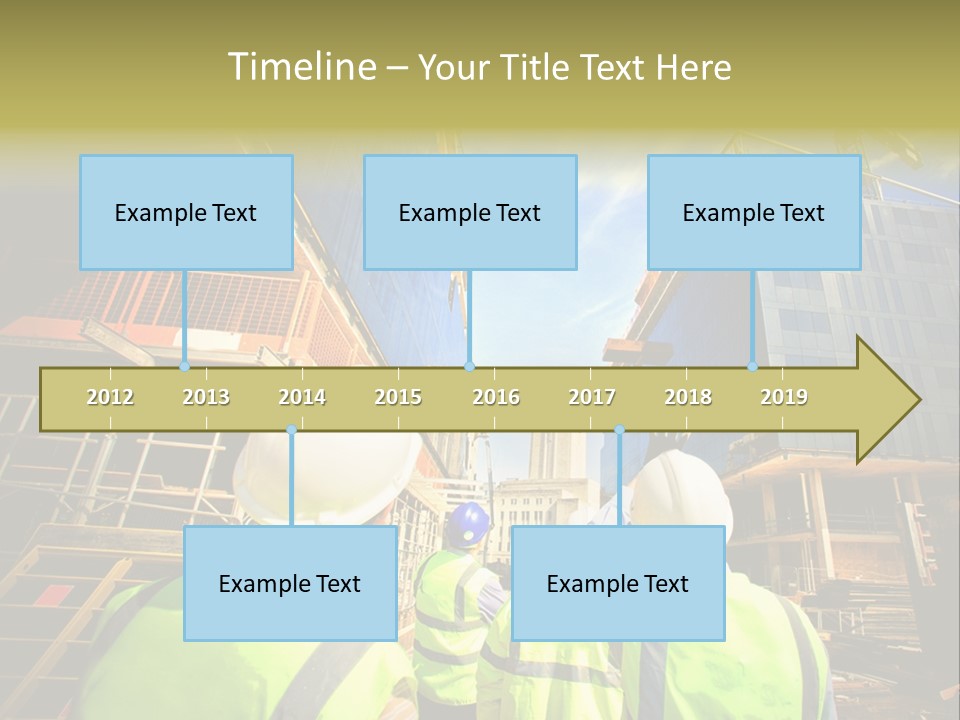 Timeline – Your Title Text Here

Example Text

Example Text

Example Text

2012 2013 2014 2015 2016 2017 2018 2019

Example Text

Example Text